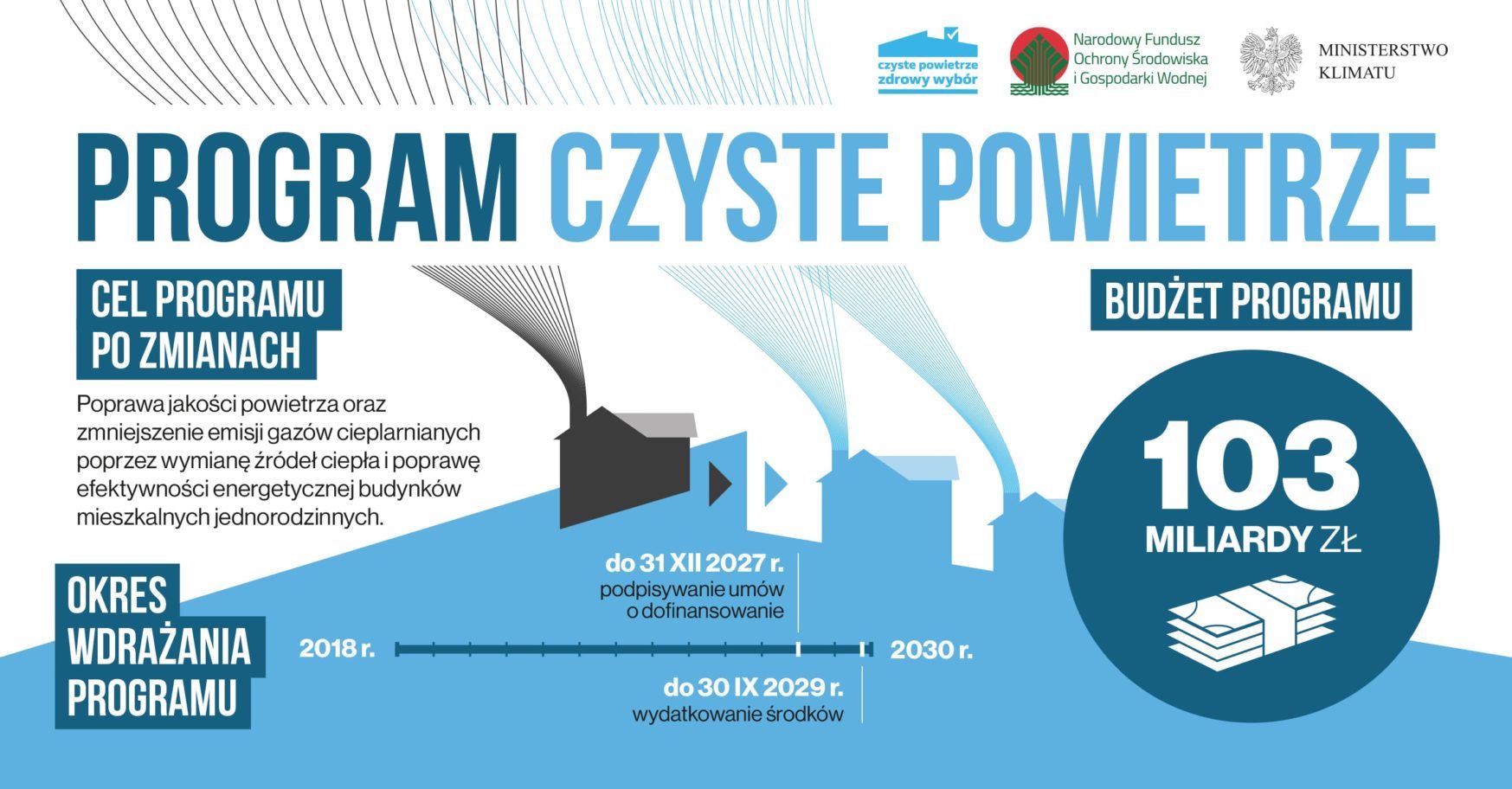 czyste powietrze
zdrowy wybór

Narodowy Fundusz
Ochrony Środowiska
i Gospodarki Wodnej

MINISTERSTWO
KLIMATU

PROGRAM CZYSTE POWIETRZE

CEL PROGRAMU PO ZMIANACH

Poprawa jakości powietrza oraz zmniejszenie emisji gazów cieplarnianych poprzez wymianę źródeł ciepła i poprawę efektywności energetycznej budynków mieszkalnych jednorodzinnych.

BUDŻET PROGRAMU

103
MILIARDY ZŁ

OKRES WDRAŻANIA PROGRAMU

do 31 XII 2027 r.
podpisywanie umów o dofinansowanie

2018 r.

2030 r.

do 30 IX 2029 r.
wydatkowanie środków